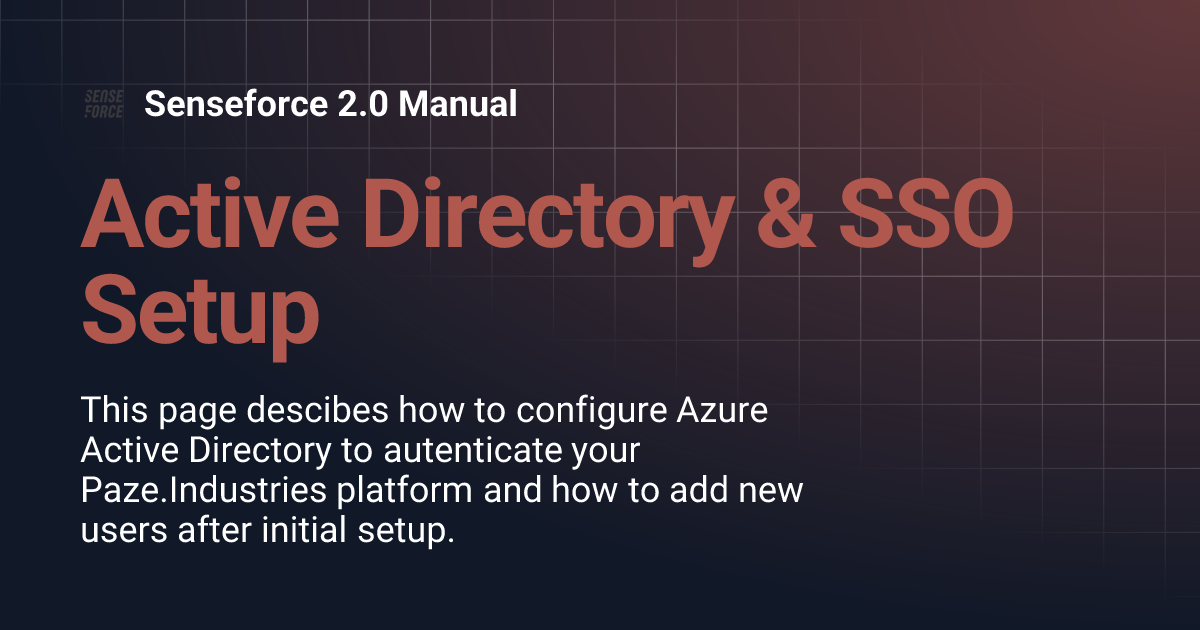 SENSE FORCE Senseforce 2.0 Manual

Active Directory & SSO Setup

This page descibes how to configure Azure Active Directory to autenticate your Paze.Industries platform and how to add new users after initial setup.